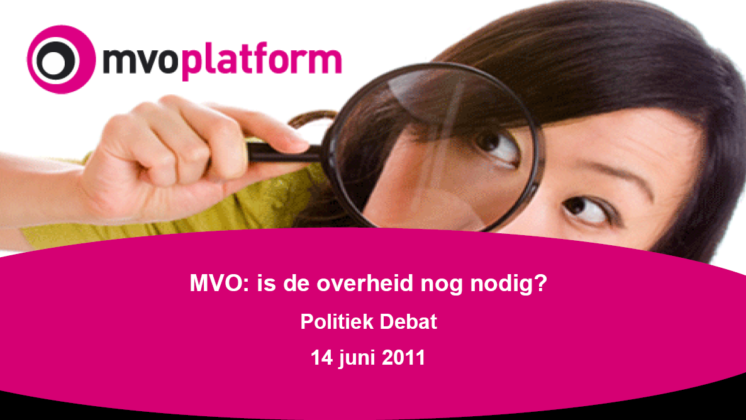 mvoplatform

MVO: is de overheid nog nodig?

Politiek Debat

14 juni 2011